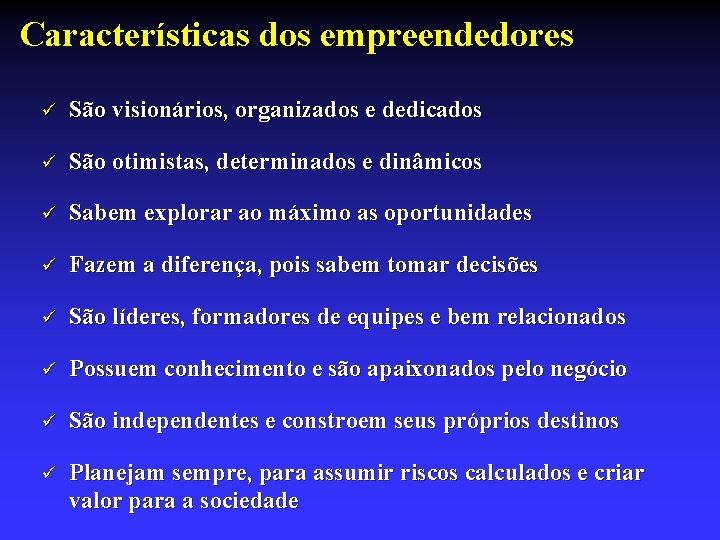 Características dos empreendedores

✓ São visionários, organizados e dedicados

✓ São otimistas, determinados e dinâmicos

✓ Sabem explorar ao máximo as oportunidades

✓ Fazem a diferença, pois sabem tomar decisões

✓ São líderes, formadores de equipes e bem relacionados

✓ Possuem conhecimento e são apaixonados pelo negócio

✓ São independentes e constroem seus próprios destinos

✓ Planejam sempre, para assumir riscos calculados e criar valor para a sociedade